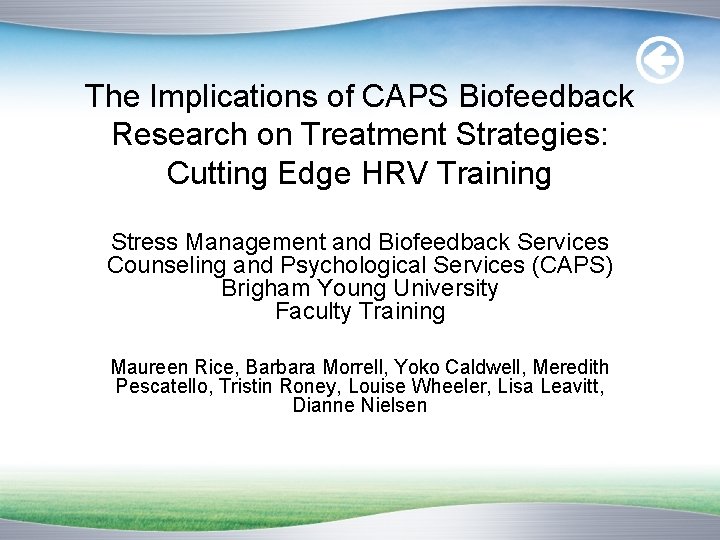 The Implications of CAPS Biofeedback Research on Treatment Strategies: Cutting Edge HRV Training

Stress Management and Biofeedback Services
Counseling and Psychological Services (CAPS)
Brigham Young University
Faculty Training

Maureen Rice, Barbara Morrell, Yoko Caldwell, Meredith Pescatello, Tristin Roney, Louise Wheeler, Lisa Leavitt, Dianne Nielsen